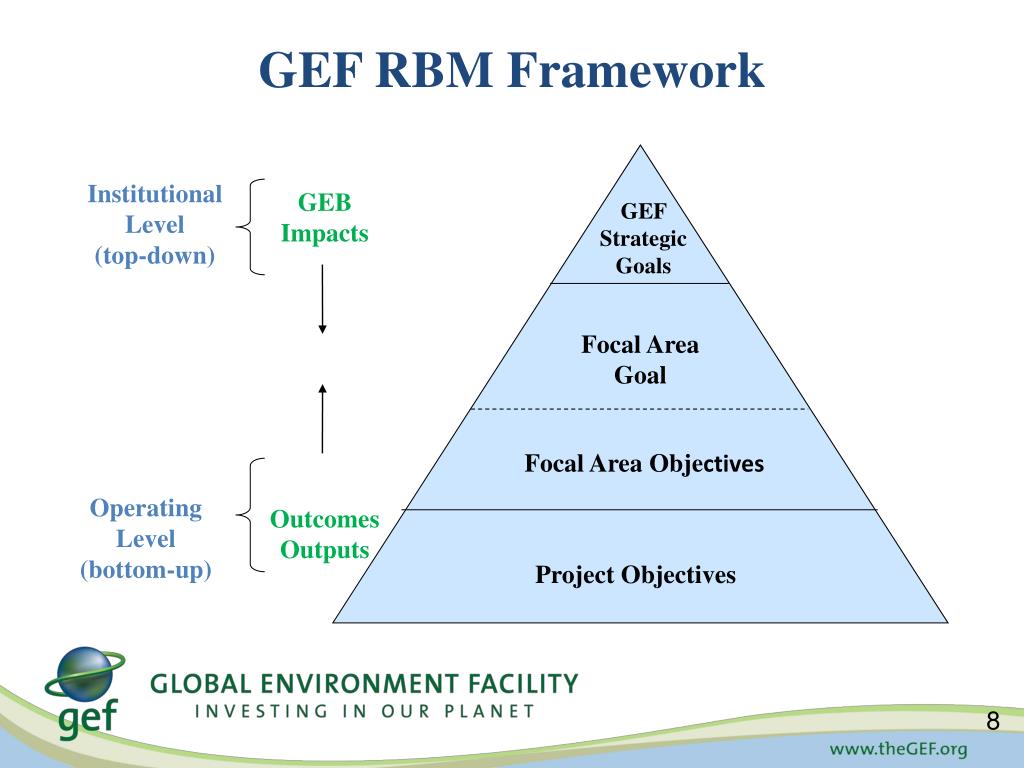 GEF RBM Framework

Institutional Level (top-down)

GEB Impacts

Operating Level (bottom-up)

Outcomes Outputs

GEF Strategic Goals

Focal Area Goal

Focal Area Objectives

Project Objectives

gef

GLOBAL ENVIRONMENT FACILITY

INVESTING IN OUR PLANET

8

www.theGEF.org